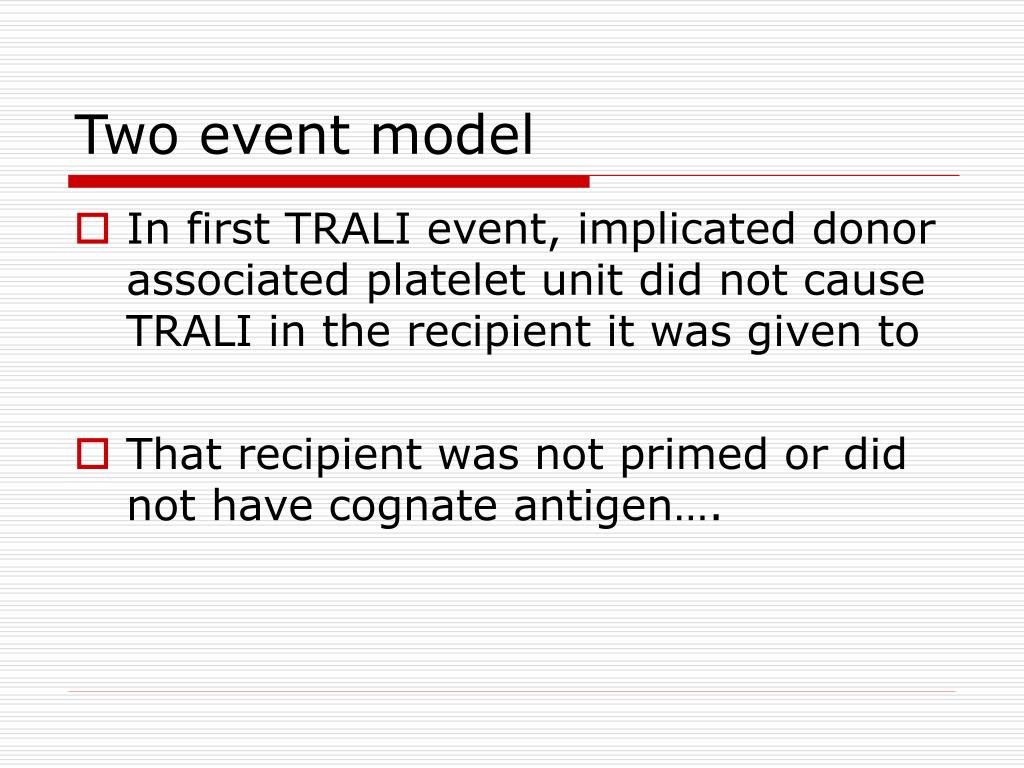 Two event model

In first TRALI event, implicated donor associated platelet unit did not cause TRALI in the recipient it was given to

That recipient was not primed or did not have cognate antigen….